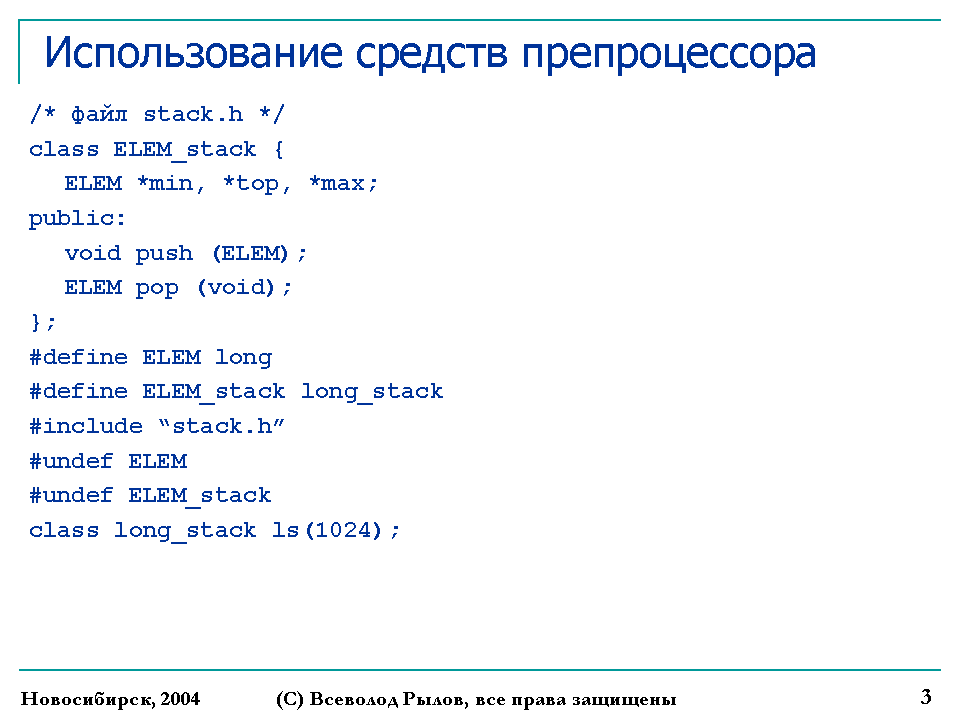 Использование средств препроцессора

/* файл stack.h */
class ELEM_stack {
ELEM *min, *top, *max;
public:
void push (ELEM);
ELEM pop (void);
};
#define ELEM long
#define ELEM_stack long_stack
#include “stack.h”
#undef ELEM
#undef ELEM_stack
class long_stack ls(1024);

Новосибирск, 2004 (С) Всеволод Рылов, все права защищены 3